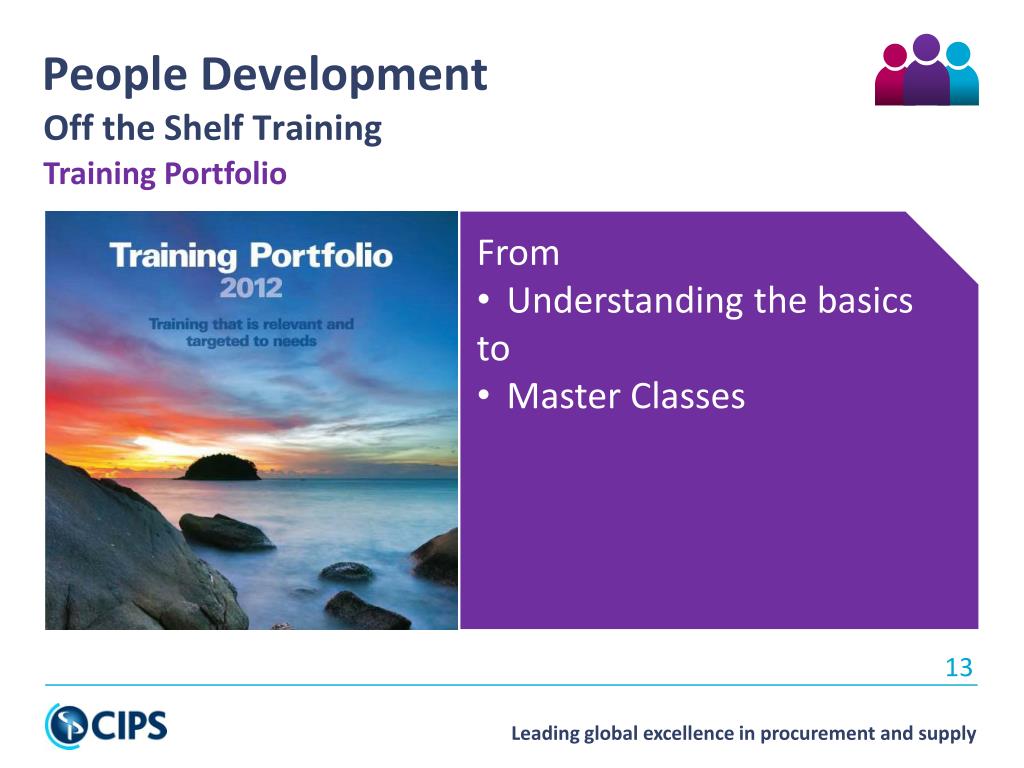 People Development
Off the Shelf Training
Training Portfolio

Training Portfolio
2012
Training that is relevant and targeted to needs

From
• Understanding the basics
to
• Master Classes

13

CIPS

Leading global excellence in procurement and supply